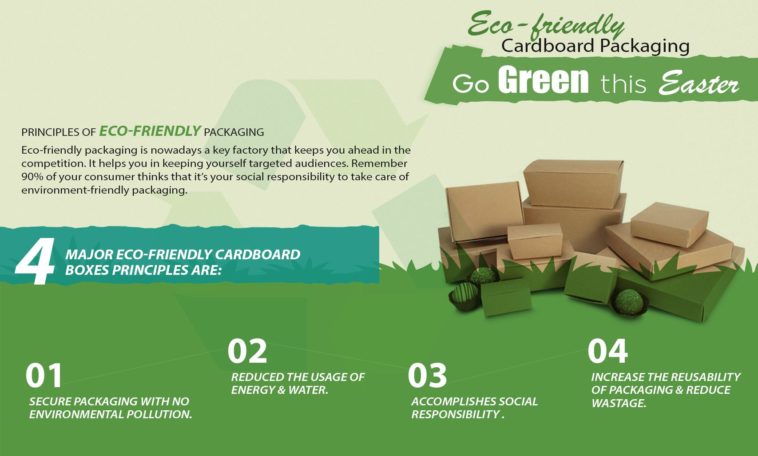 Eco-friendly
Cardboard Packaging
Go Green this Easter

PRINCIPLES OF ECO-FRIENDLY PACKAGING

Eco-friendly packaging is nowadays a key factory that keeps you ahead in the competition. It helps you in keeping yourself targeted audiences. Remember 90% of your consumer thinks that it's your social responsibility to take care of environment-friendly packaging.

4 MAJOR ECO-FRIENDLY CARDBOARD BOXES PRINCIPLES ARE:

01
SECURE PACKAGING WITH NO ENVIRONMENTAL POLLUTION.

02
REDUCED THE USAGE OF ENERGY & WATER.

03
ACCOMPLISHES SOCIAL RESPONSIBILITY .

04
INCREASE THE REUSABILITY OF PACKAGING & REDUCE WASTAGE.